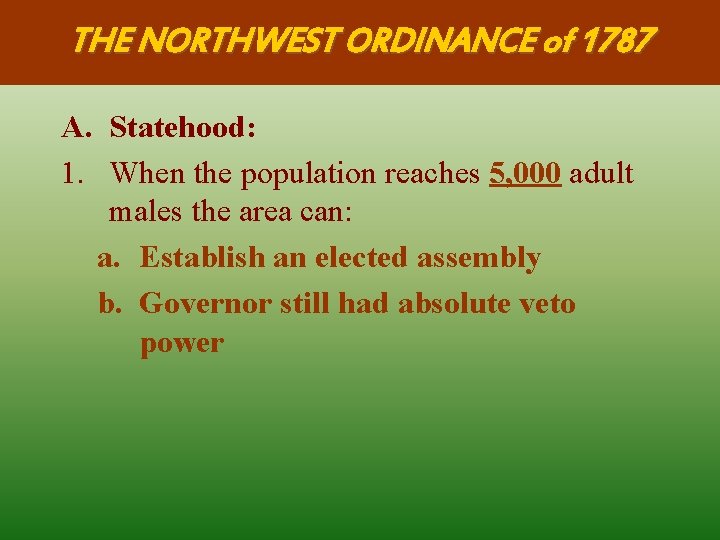 THE NORTHWEST ORDINANCE of 1787

A. Statehood:

1. When the population reaches 5,000 adult males the area can:

a. Establish an elected assembly

b. Governor still had absolute veto power